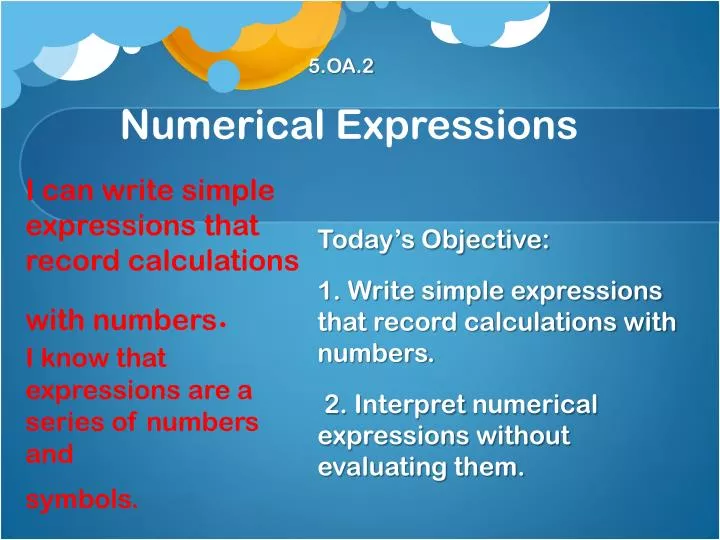 5.OA.2

Numerical Expressions

I can write simple expressions that record calculations

with numbers.

I know that expressions are a series of numbers and

symbols.

Today's Objective:

1. Write simple expressions that record calculations with numbers.

2. Interpret numerical expressions without evaluating them.